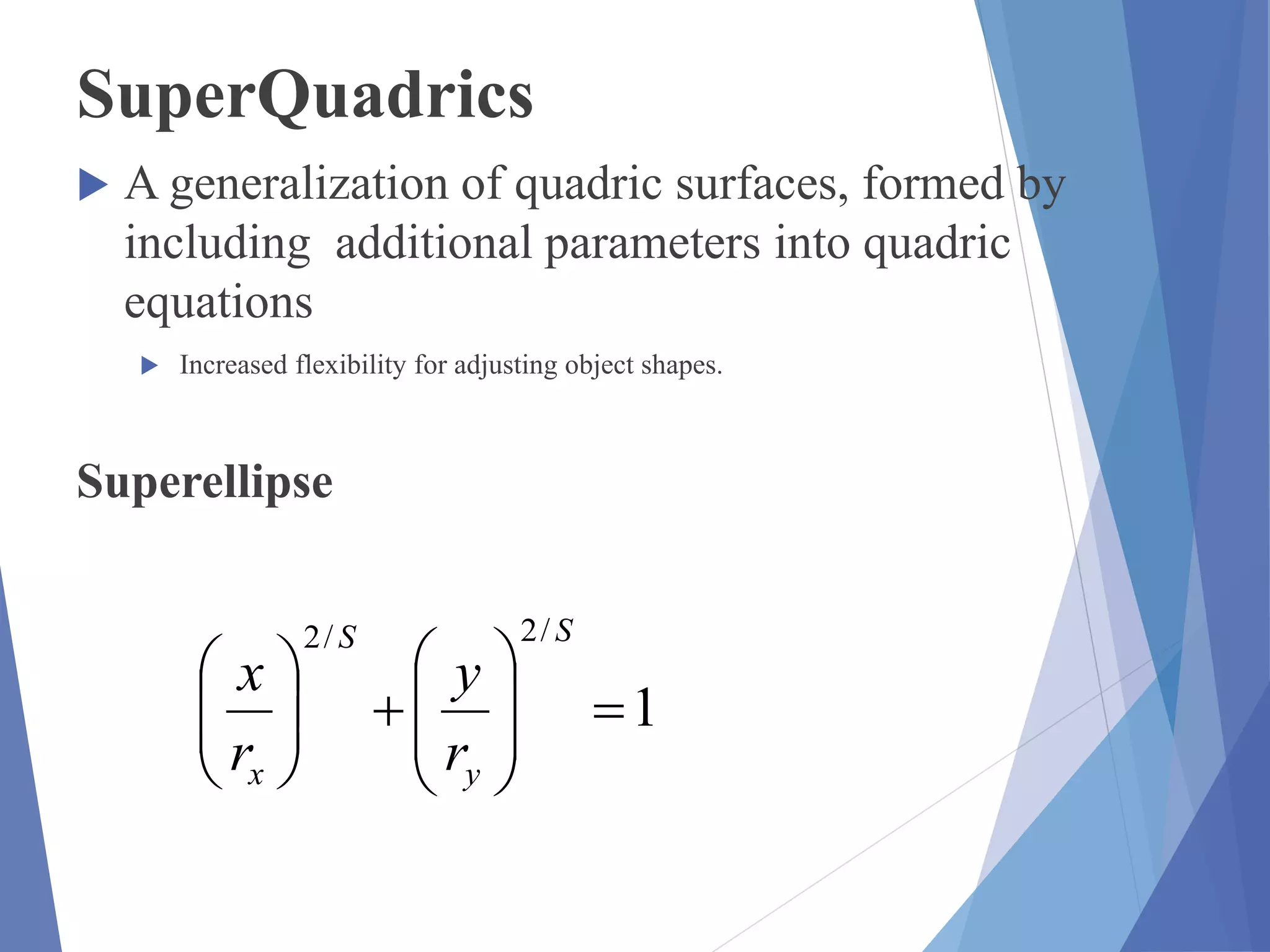 SuperQuadrics

A generalization of quadric surfaces, formed by including additional parameters into quadric equations

Increased flexibility for adjusting object shapes.

Superellipse

$\left(\frac{x}{r_x}\right)^{2/S} + \left(\frac{y}{r_y}\right)^{2/S} = 1$